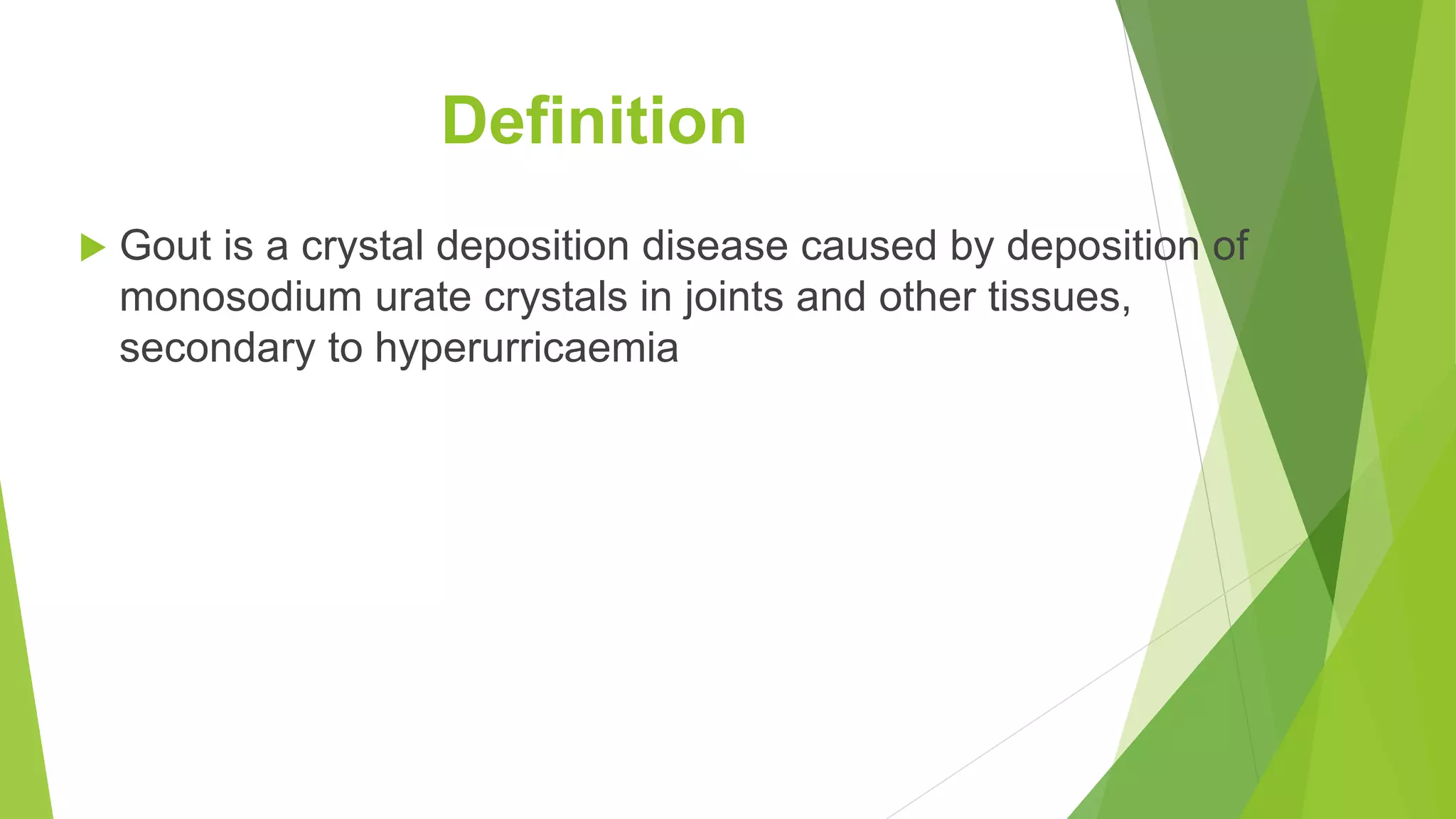 Definition

Gout is a crystal deposition disease caused by deposition of monosodium urate crystals in joints and other tissues, secondary to hyperurricaemia